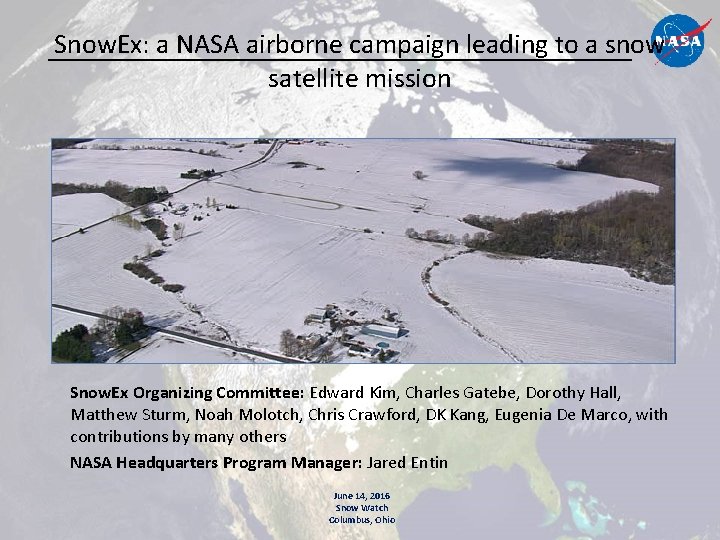 SnowEx: a NASA airborne campaign leading to a snow satellite mission

NASA

SnowEx Organizing Committee: Edward Kim, Charles Gatebe, Dorothy Hall, Matthew Sturm, Noah Molotch, Chris Crawford, DK Kang, Eugenia De Marco, with contributions by many others

NASA Headquarters Program Manager: Jared Entin

June 14, 2016
Snow Watch
Columbus, Ohio